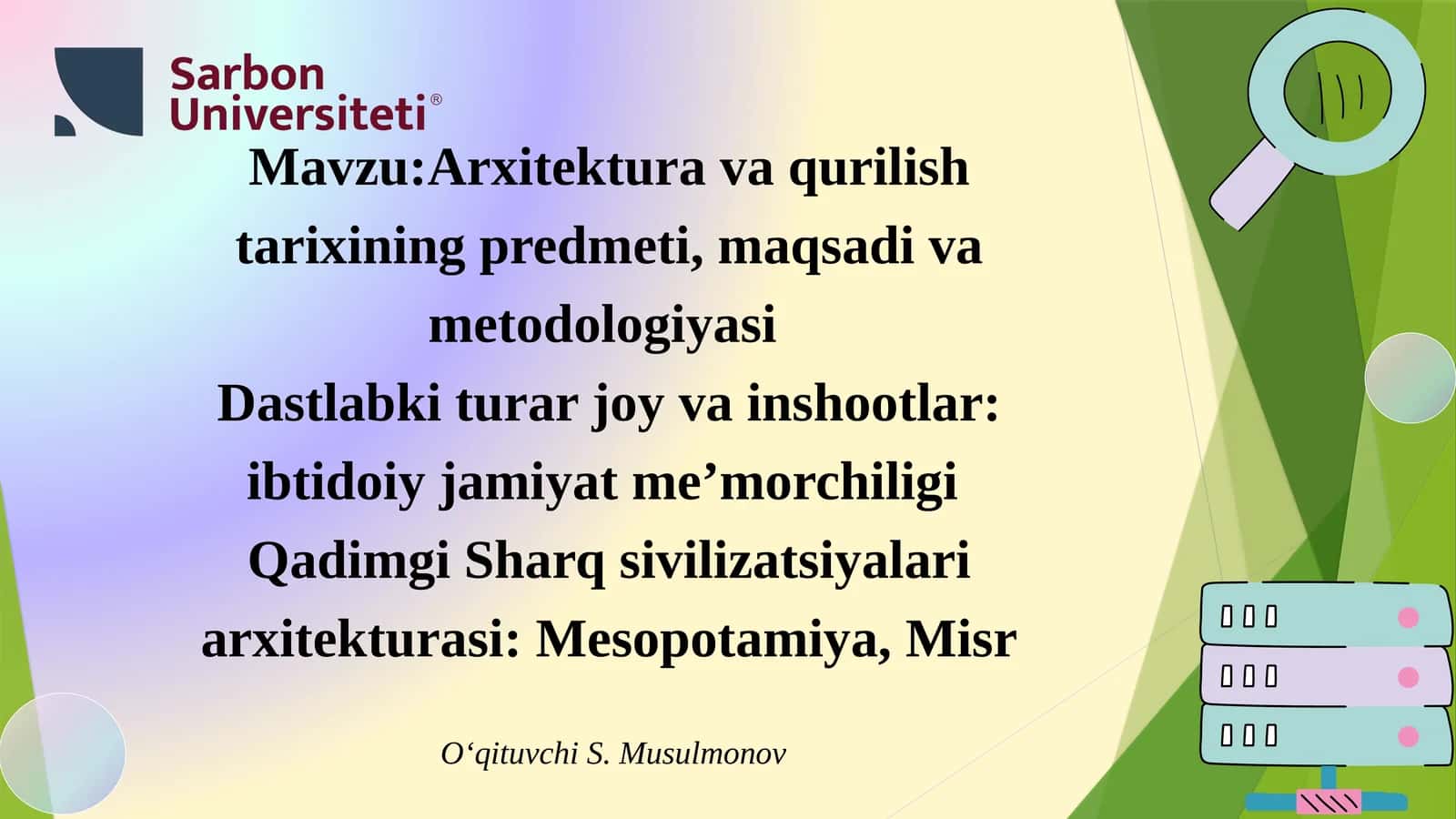 Sarbon Universiteti®

Mavzu:Arxitektura va qurilish tarixining predmeti, maqsadi va metodologiyasi
Dastlabki turar joy va inshootlar: ibtidoiy jamiyat me’morchiligi
Qadimgi Sharq sivilizatsiyalari arxitekturasi: Mesopotamiya, Misr

O‘qituvchi S. Musulmonov